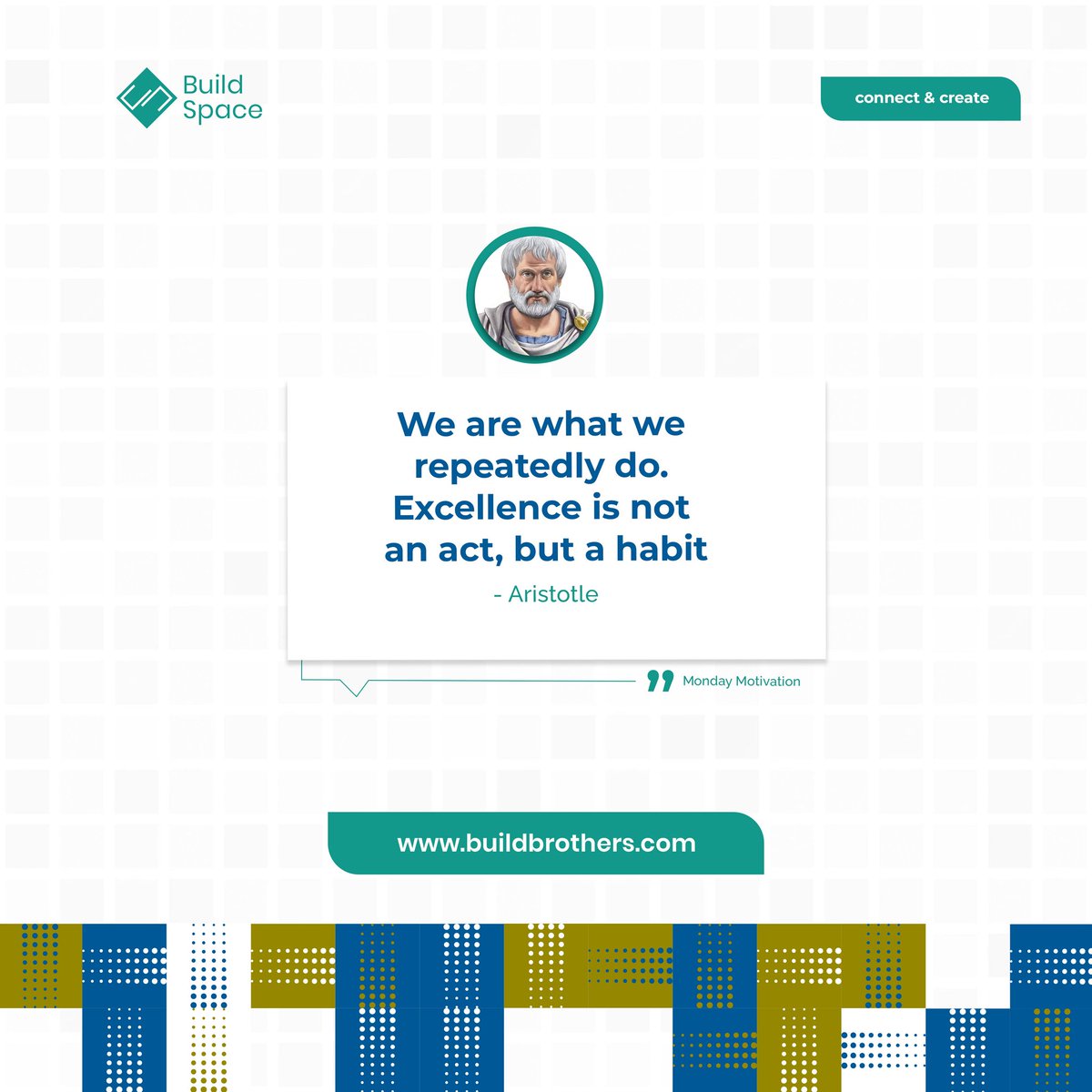 Build Space

connect & create

We are what we repeatedly do. Excellence is not an act, but a habit

- Aristotle

Monday Motivation

www.buildbrothers.com